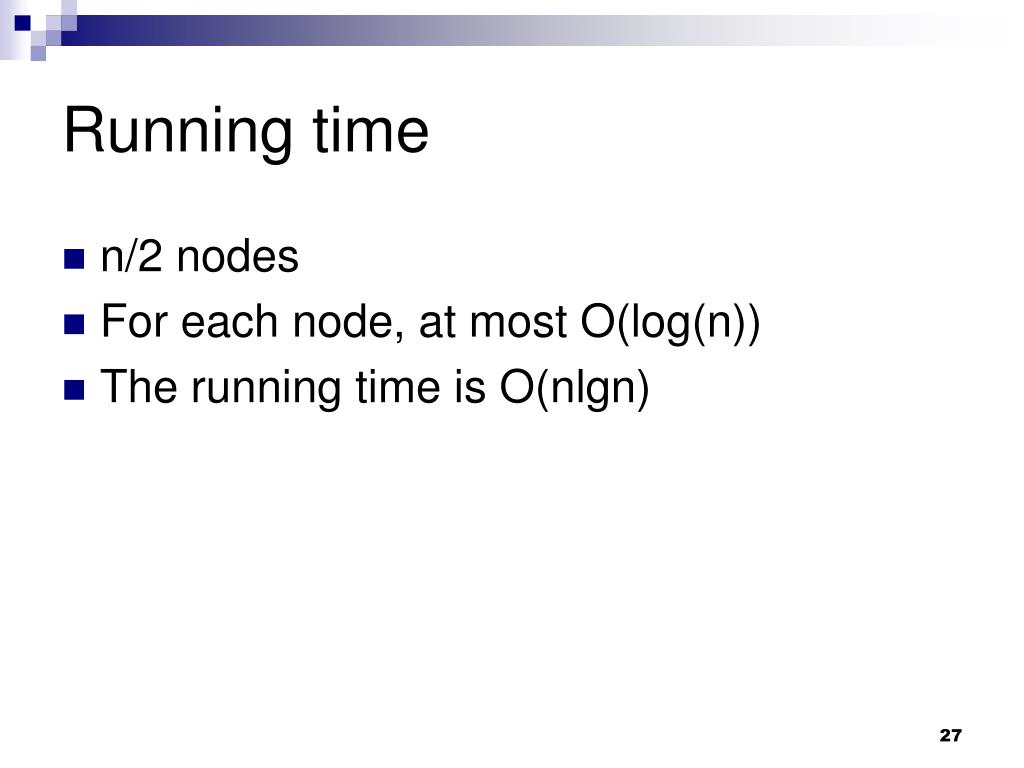 Running time

- n/2 nodes
- For each node, at most O(log(n))
- The running time is O(nlgn)

27